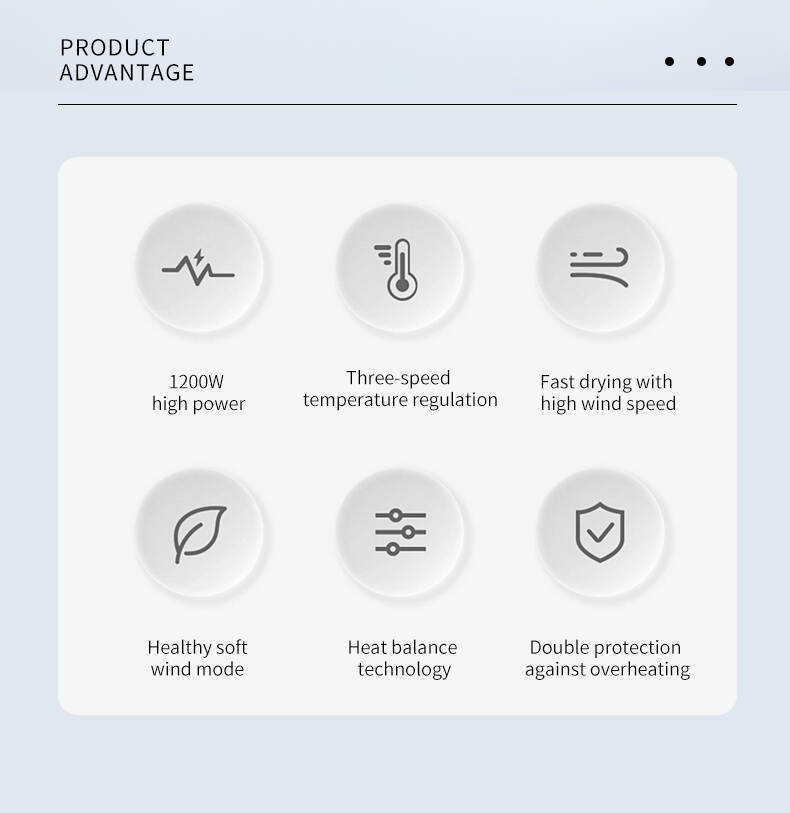 PRODUCT ADVANTAGE

1200W high power

Three-speed temperature regulation

Fast drying with high wind speed

Healthy soft wind mode

Heat balance technology

Double protection against overheating